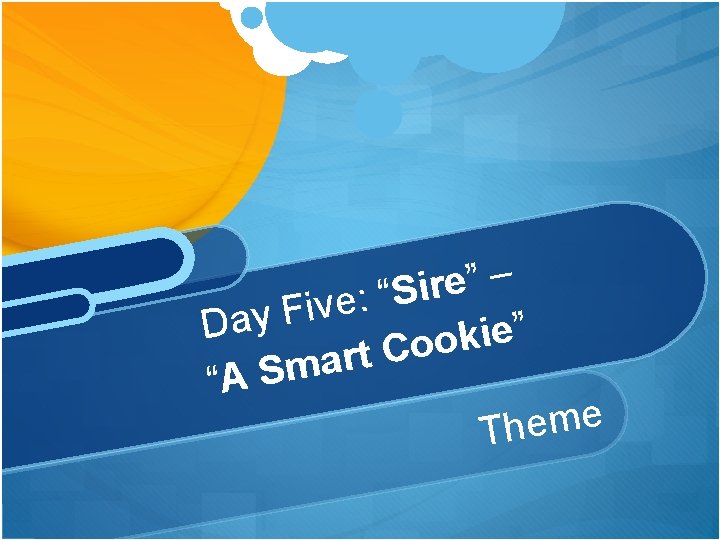 Day Five: “Sire” – “A Smart Cookie”

Theme